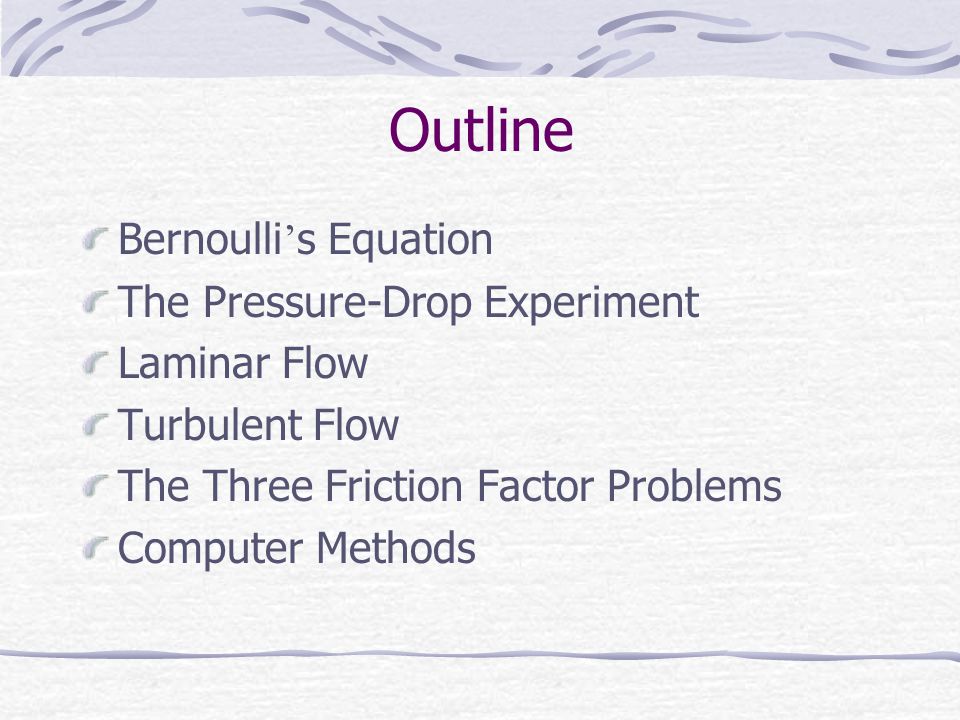 Outline

Bernoulli’s Equation
The Pressure-Drop Experiment
Laminar Flow
Turbulent Flow
The Three Friction Factor Problems
Computer Methods